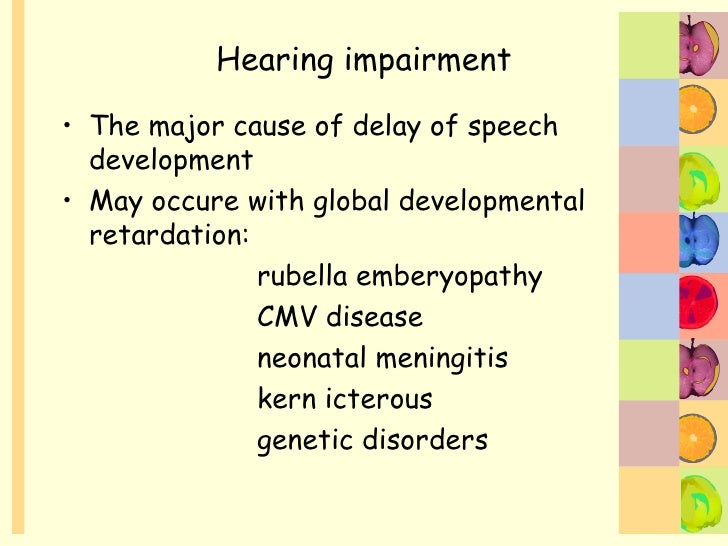 Hearing impairment

• The major cause of delay of speech development

• May occure with global developmental retardation:

rubella emberyopathy
CMV disease
neonatal meningitis
kern icterous
genetic disorders